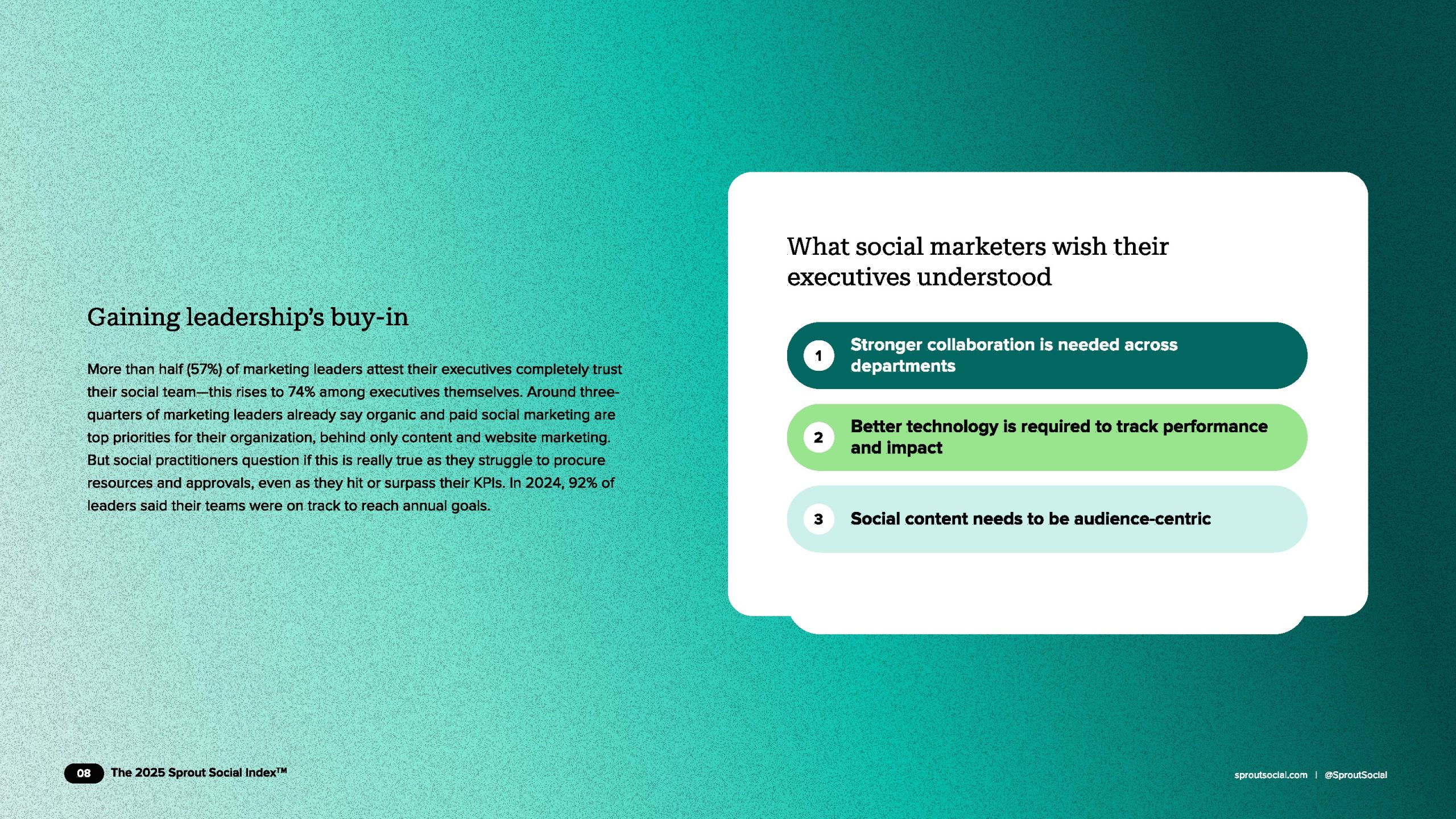 Gaining leadership's buy-in

More than half (57%) of marketing leaders attest their executives completely trust their social team—this rises to 74% among executives themselves. Around three-quarters of marketing leaders already say organic and paid social marketing are top priorities for their organization, behind only content and website marketing. But social practitioners question if this is really true as they struggle to procure resources and approvals, even as they hit or surpass their KPIs. In 2024, 92% of leaders said their teams were on track to reach annual goals.

What social marketers wish their executives understood

1 Stronger collaboration is needed across departments

2 Better technology is required to track performance and impact

3 Social content needs to be audience-centric

08 The 2025 Sprout Social Index™

sproutsocial.com | @SproutSocial